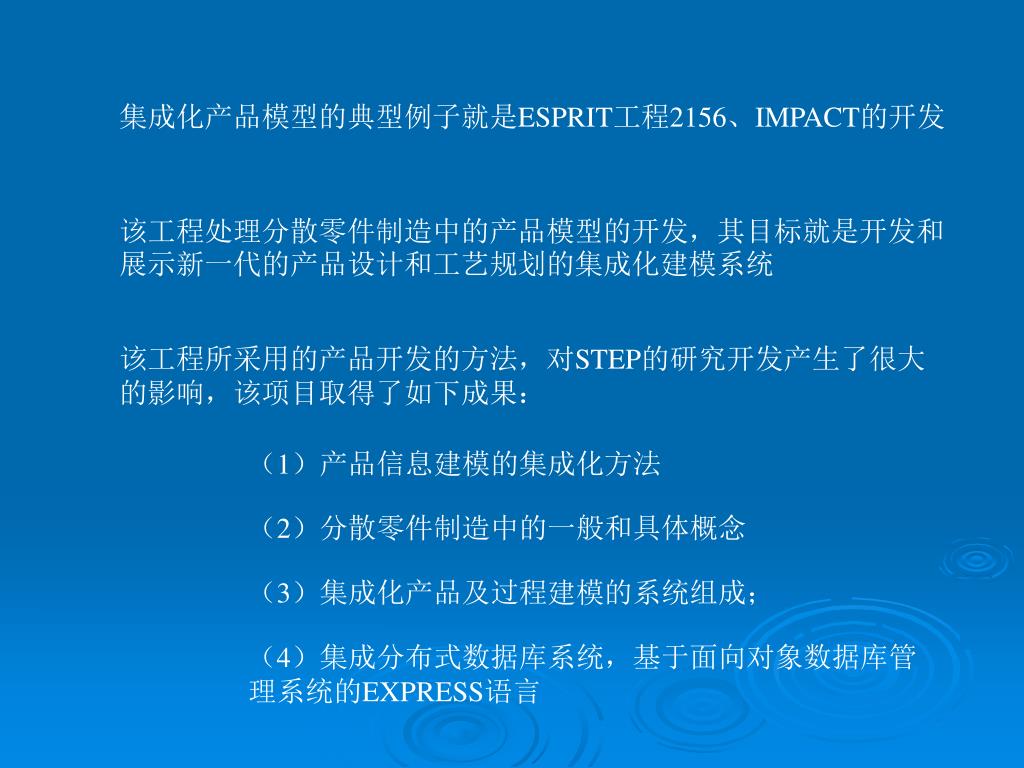 集成化产品模型的典型例子就是ESPRIT工程2156、IMPACT的开发

该工程处理分散零件制造中的产品模型的开发，其目标就是开发和展示新一代的产品设计和工艺规划的集成化建模系统

该工程所采用的产品开发的方法，对STEP的研究开发产生了很大的影响，该项目取得了如下成果：

（1）产品信息建模的集成化方法

（2）分散零件制造中的一般和具体概念

（3）集成化产品及过程建模的系统组成；

（4）集成分布式数据库系统，基于面向对象数据库管理系统的EXPRESS语言